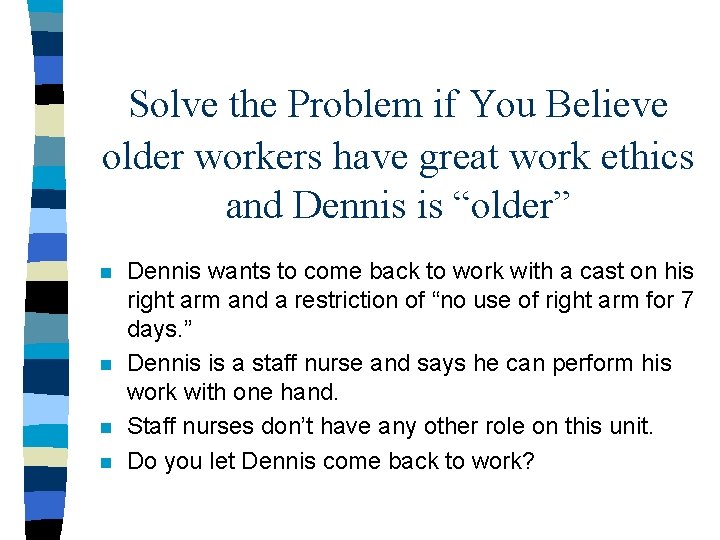 Solve the Problem if You Believe older workers have great work ethics and Dennis is “older”

- Dennis wants to come back to work with a cast on his right arm and a restriction of “no use of right arm for 7 days.”
- Dennis is a staff nurse and says he can perform his work with one hand.
- Staff nurses don’t have any other role on this unit.
- Do you let Dennis come back to work?